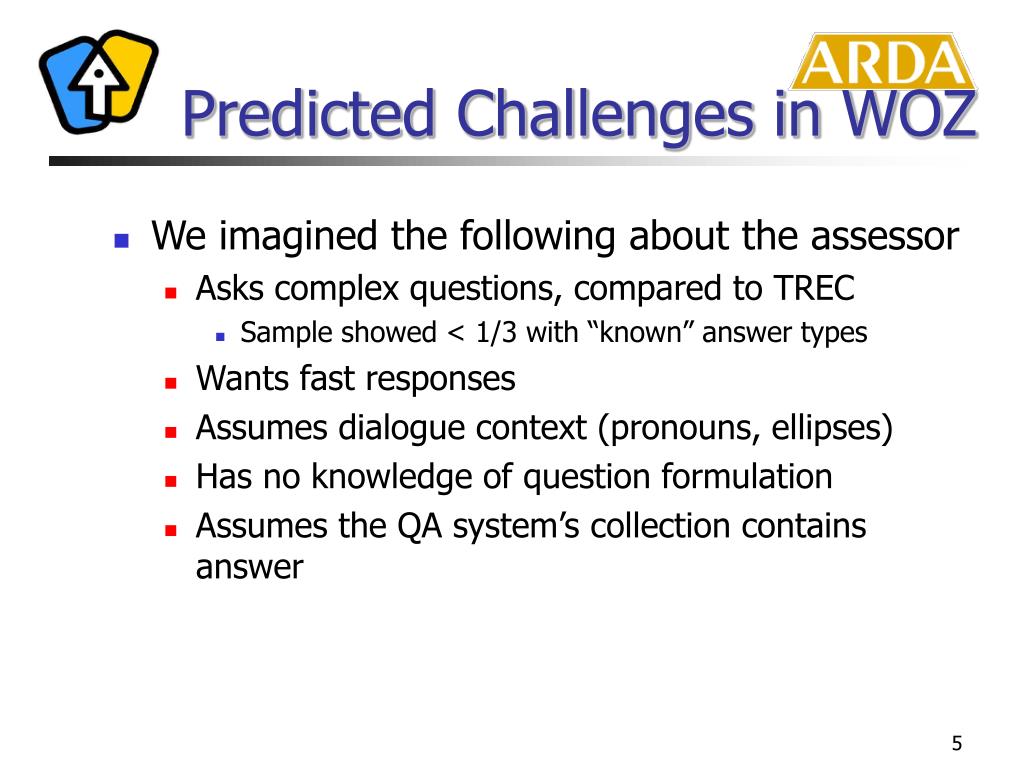 ARDA

Predicted Challenges in WOZ

We imagined the following about the assessor
Asks complex questions, compared to TREC
Sample showed < 1/3 with “known” answer types
Wants fast responses
Assumes dialogue context (pronouns, ellipses)
Has no knowledge of question formulation
Assumes the QA system’s collection contains answer

5